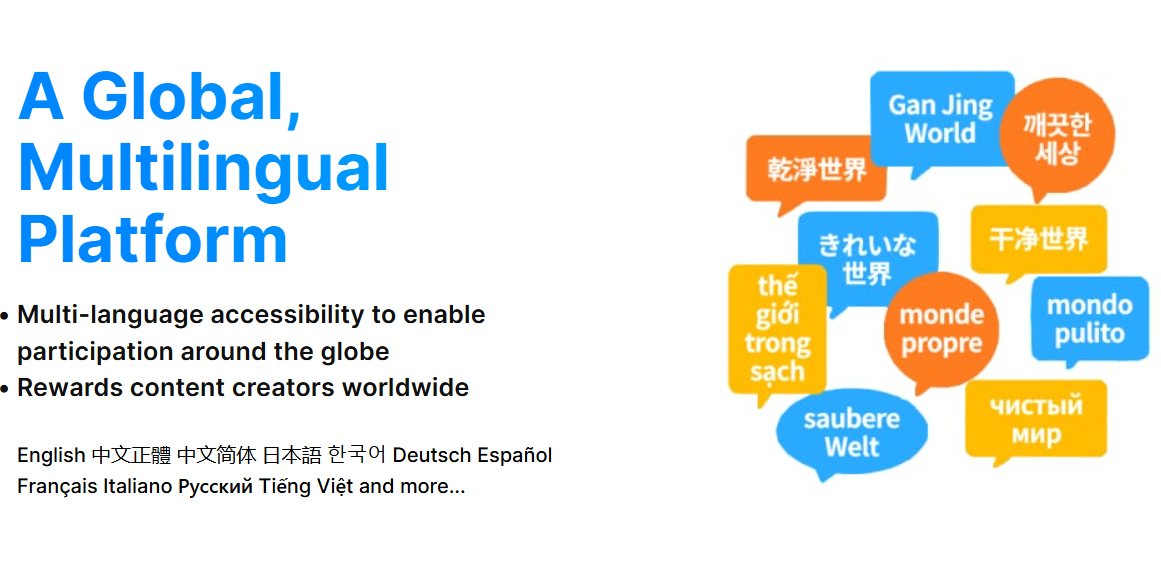 A Global, Multilingual Platform

• Multi-language accessibility to enable participation around the globe
• Rewards content creators worldwide

English 中文正體 中文简体 日本語 한국어 Deutsch Español Français Italiano Русский Tiếng Việt and more...

Gan Jing World

깨끗한 세상

乾淨世界

きれいな世界

干净世界

thế giới trong sạch

monde propre

mondo pulito

saubere Welt

чистый мир